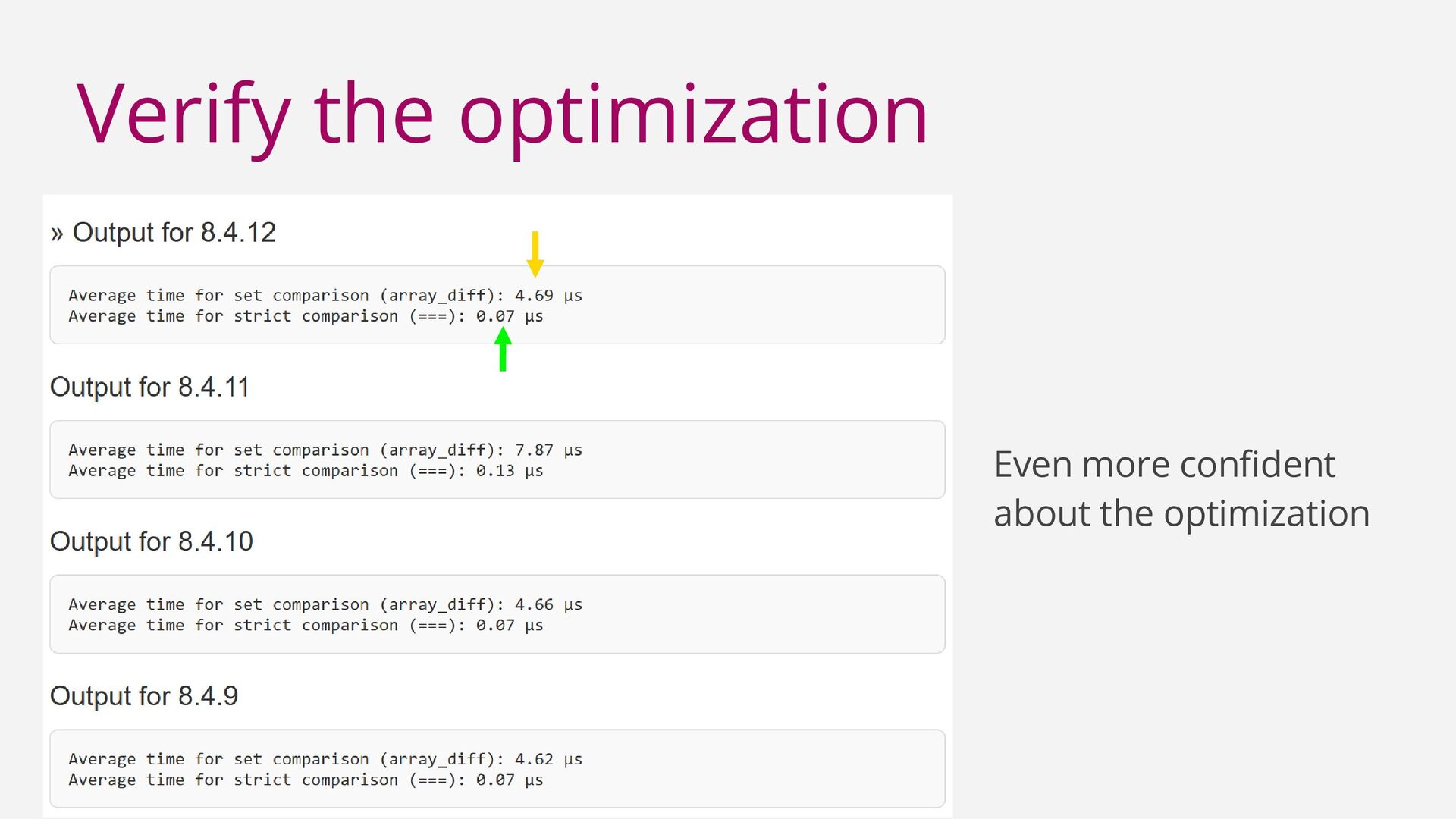 Verify the optimization

» Output for 8.4.12

Average time for set comparison (array_diff): 4.69 µs
Average time for strict comparison (===): 0.07 µs

Output for 8.4.11

Average time for set comparison (array_diff): 7.87 µs
Average time for strict comparison (===): 0.13 µs

Output for 8.4.10

Average time for set comparison (array_diff): 4.66 µs
Average time for strict comparison (===): 0.07 µs

Output for 8.4.9

Average time for set comparison (array_diff): 4.62 µs
Average time for strict comparison (===): 0.07 µs

Even more confident about the optimization